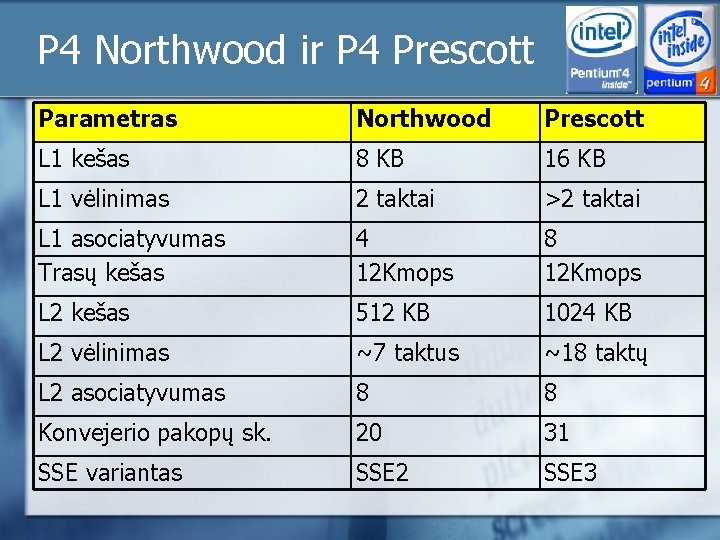 P4 Northwood ir P4 Prescott

intel Pentium 4 inside

intel inside pentium 4

| Parametras | Northwood | Prescott |
|---|---|---|
| L1 kešas | 8 KB | 16 KB |
| L1 vėlinimas | 2 taktai | >2 taktai |
| L1 asociatyvumas | 4 | 8 |
| Trasų kešas | 12Kmops | 12Kmops |
| L2 kešas | 512 KB | 1024 KB |
| L2 vėlinimas | ~7 taktus | ~18 taktų |
| L2 asociatyvumas | 8 | 8 |
| Konvejerio pakopų sk. | 20 | 31 |
| SSE variantas | SSE2 | SSE3 |